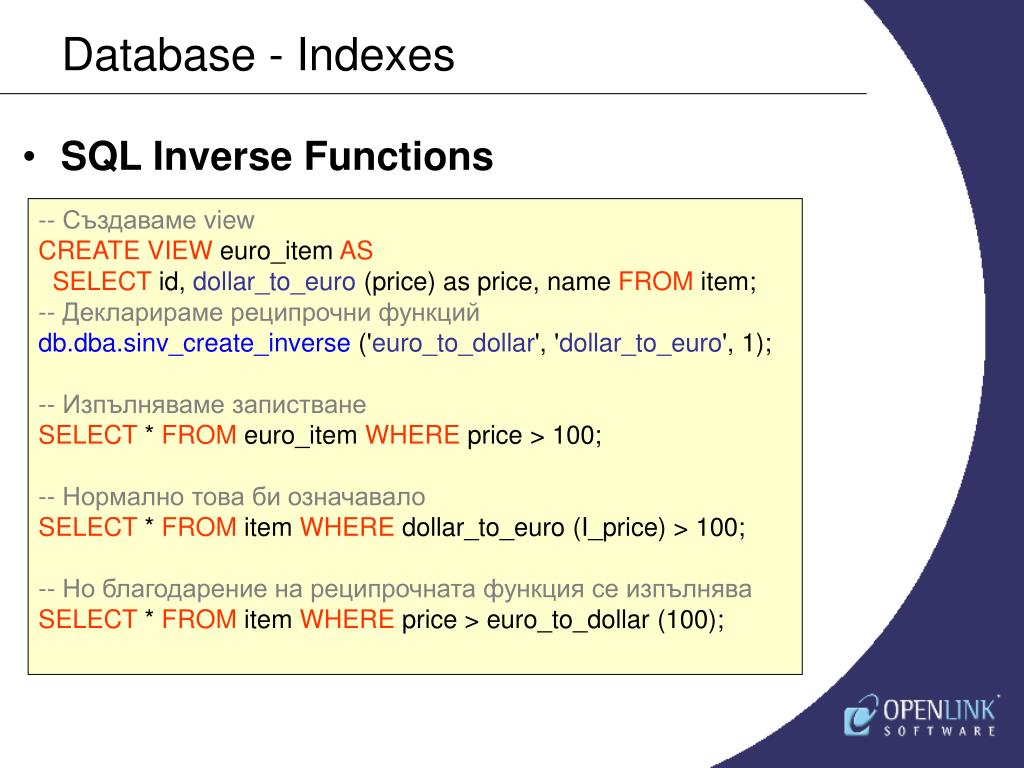 Database - Indexes

• SQL Inverse Functions

-- Създаваме view
CREATE VIEW euro_item AS
SELECT id, dollar_to_euro (price) as price, name FROM item;
-- Декларираме реципрочни функций
db.dba.sinv_create_inverse ('euro_to_dollar', 'dollar_to_euro', 1);

-- Изпълняваме запистване
SELECT * FROM euro_item WHERE price > 100;

-- Нормално това би означавало
SELECT * FROM item WHERE dollar_to_euro (l_price) > 100;

-- Но благодарение на реципрочната функция се изпълнява
SELECT * FROM item WHERE price > euro_to_dollar (100);

OPENLINK
SOFTWARE